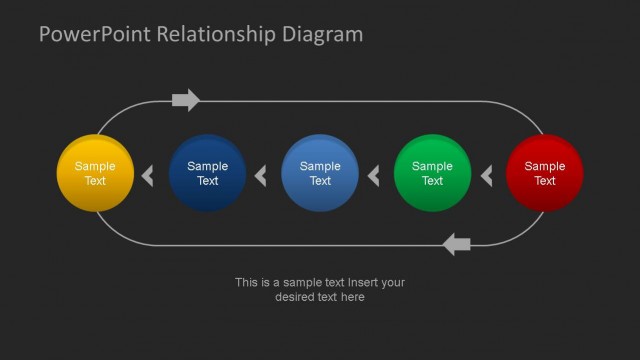 PowerPoint Relationship Diagram

Sample Text

Sample Text

Sample Text

Sample Text

Sample Text

This is a sample text Insert your desired text here